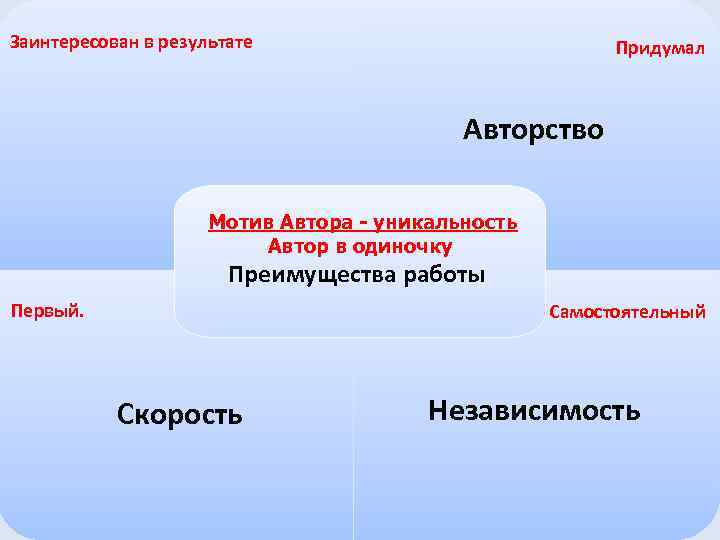 Заинтересован в результате

Придумал

Авторство

Мотив Автора - уникальность
Автор в одиночку
Преимущества работы

Первый.

Самостоятельный

Скорость

Независимость